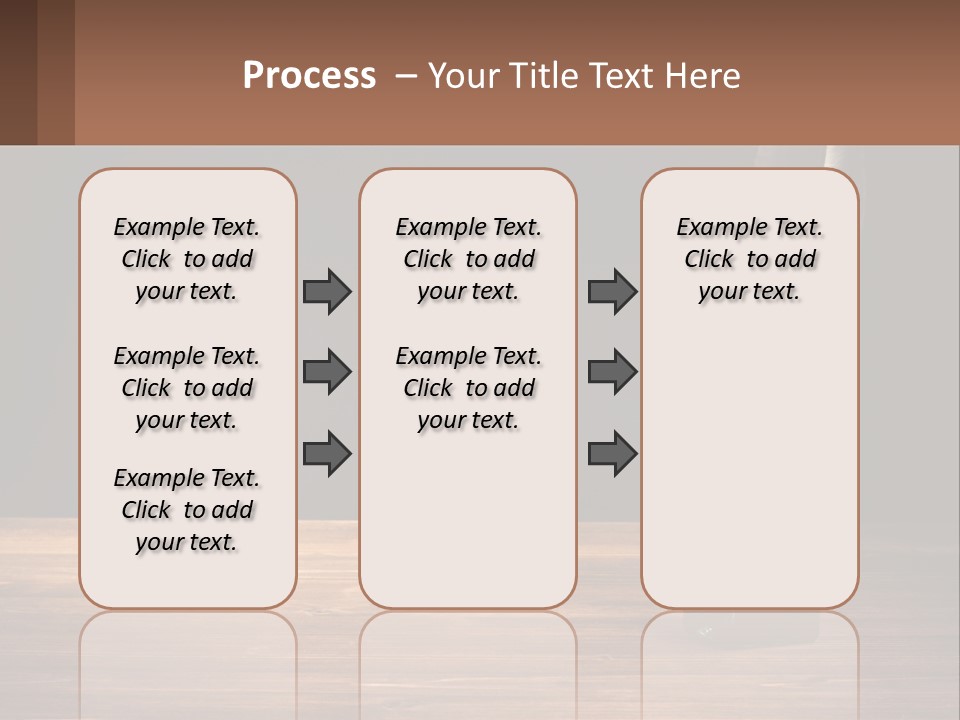 Process – Your Title Text Here

Example Text. Click to add your text.

Example Text. Click to add your text.

Example Text. Click to add your text.

Example Text. Click to add your text.

Example Text. Click to add your text.

Example Text. Click to add your text.